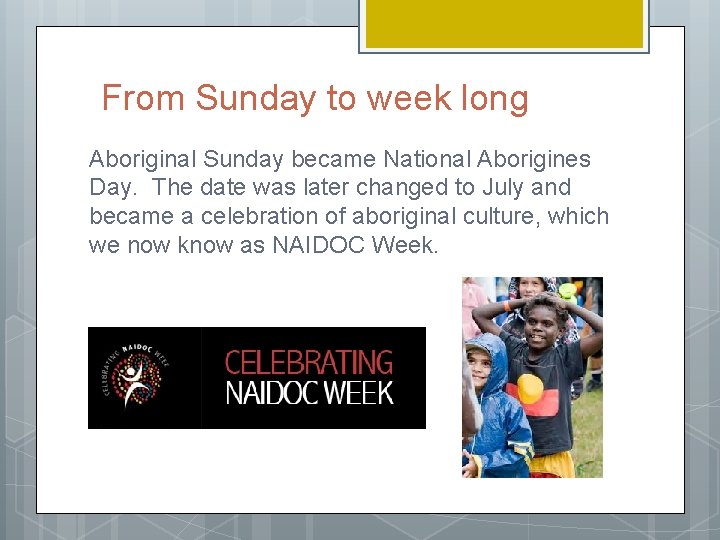 From Sunday to week long

Aboriginal Sunday became National Aborigines Day. The date was later changed to July and became a celebration of aboriginal culture, which we now know as NAIDOC Week.

CELEBRATING NAIDOC WEEK

CELEBRATING NAIDOC WEEK